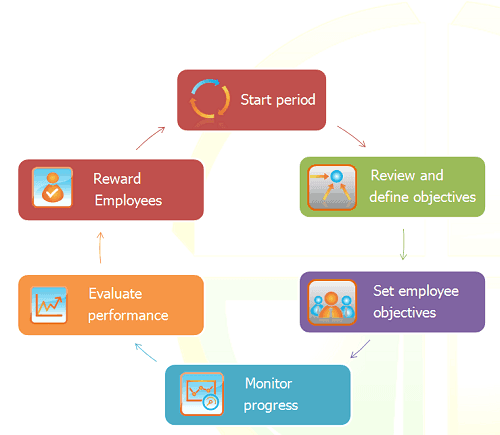 Start period

Review and define objectives

Set employee objectives

Monitor progress

Evaluate performance

Reward Employees